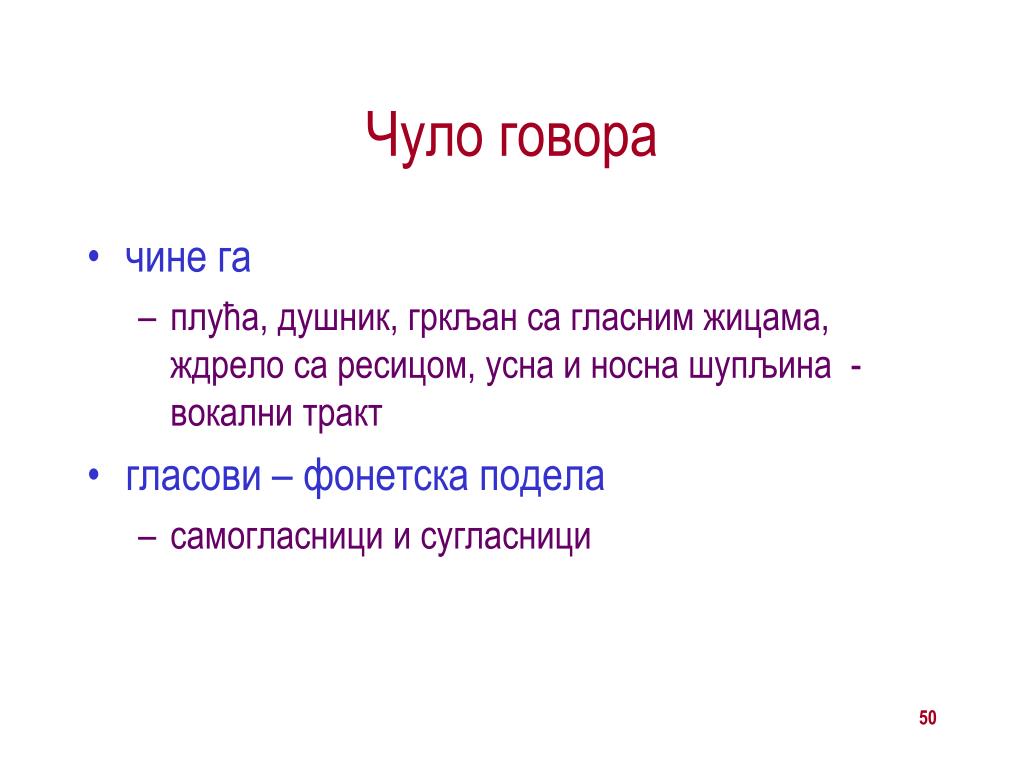 Чуло говора

• чине га
– плућа, душник, гркљан са гласним жицама, ждрело са ресицом, усна и носна шупљина - вокални тракт

• гласови – фонетска подела
– самогласници и сугласници

50